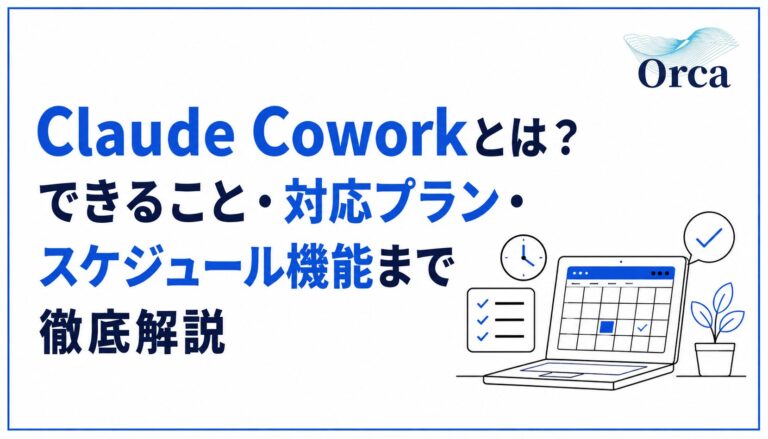 Orca

Claude Coworkとは？
できること・対応プラン・
スケジュール機能まで
徹底解説